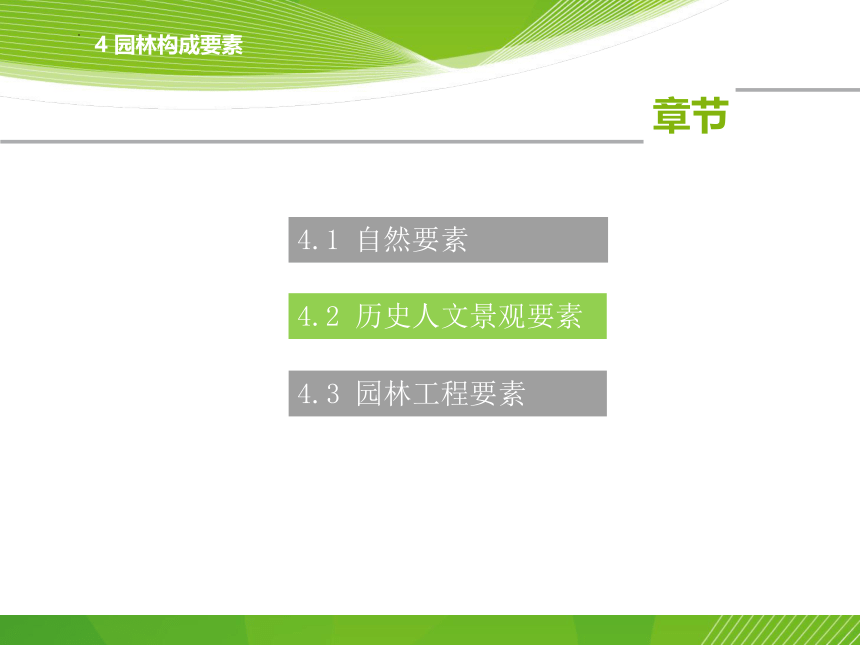 4 园林构成要素

章节

4.1 自然要素

4.2 历史人文景观要素

4.3 园林工程要素